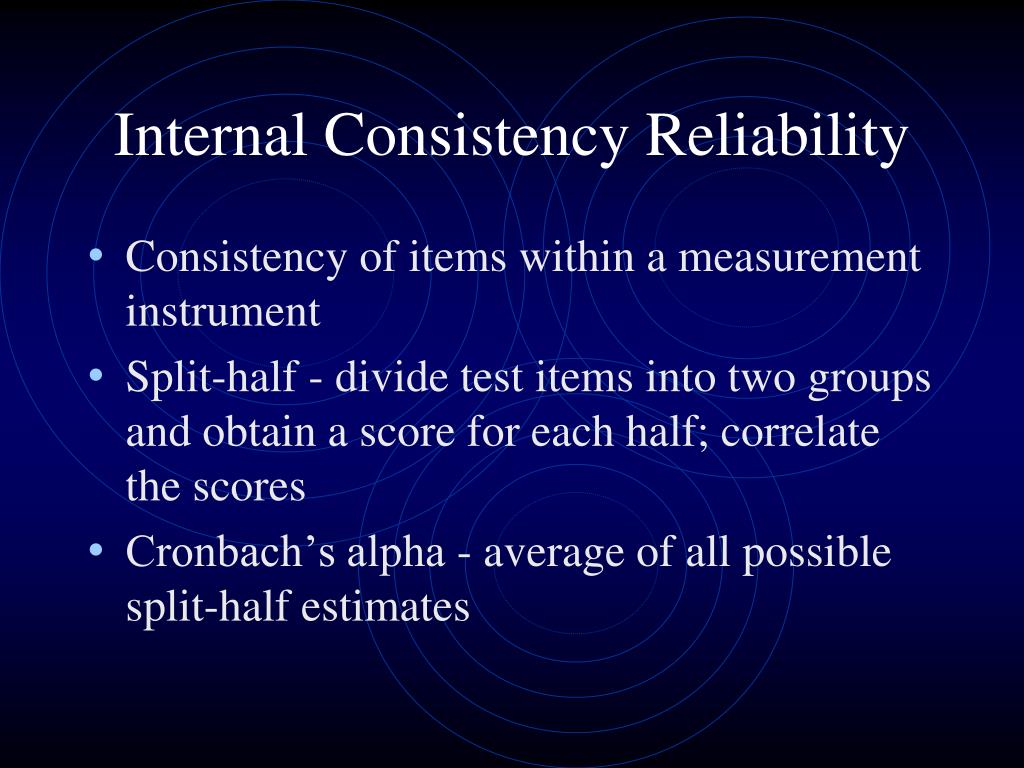 Internal Consistency Reliability

• Consistency of items within a measurement instrument
• Split-half - divide test items into two groups and obtain a score for each half; correlate the scores
• Cronbach’s alpha - average of all possible split-half estimates